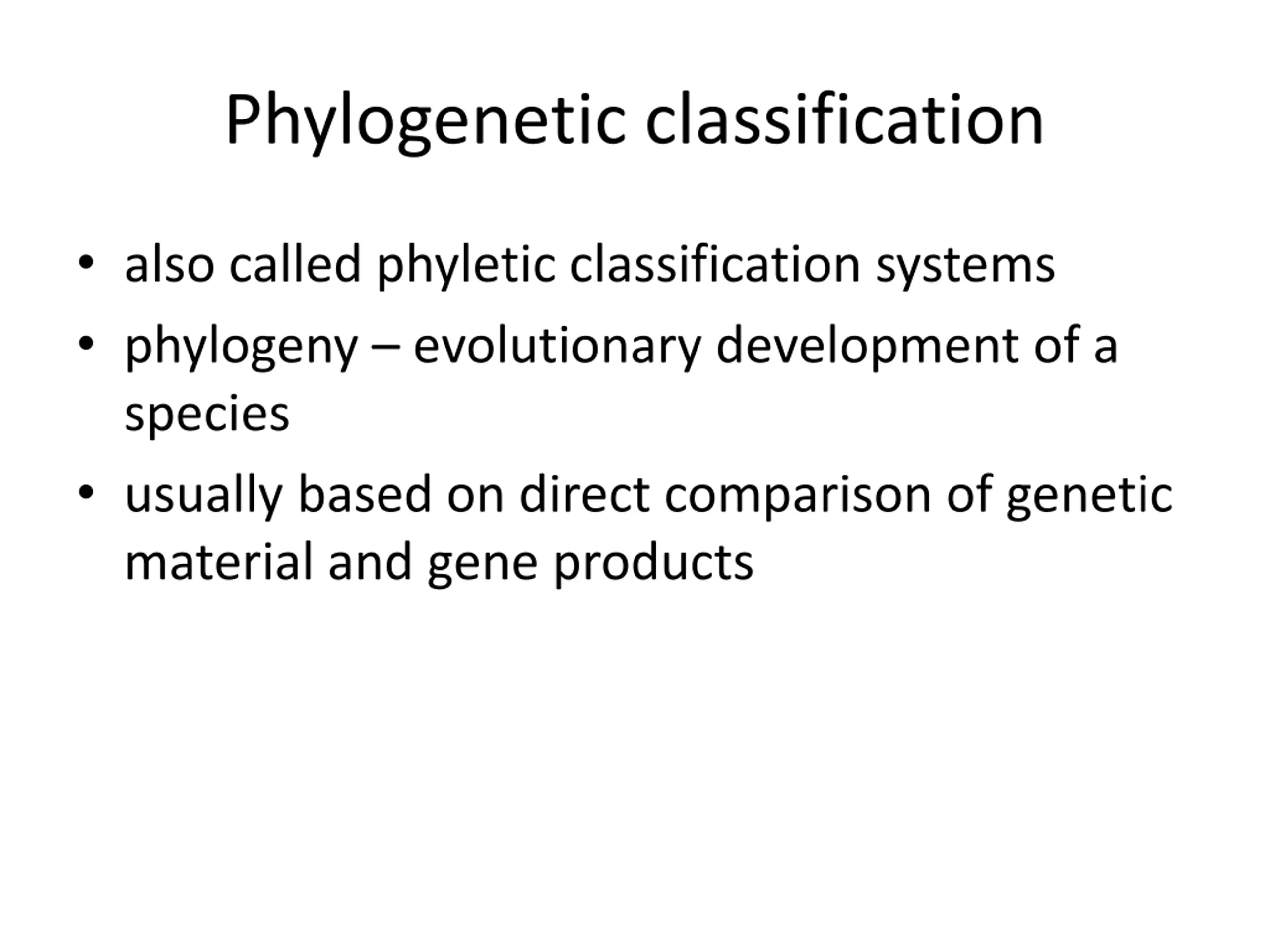 Phylogenetic classification

• also called phyletic classification systems
• phylogeny – evolutionary development of a species
• usually based on direct comparison of genetic material and gene products